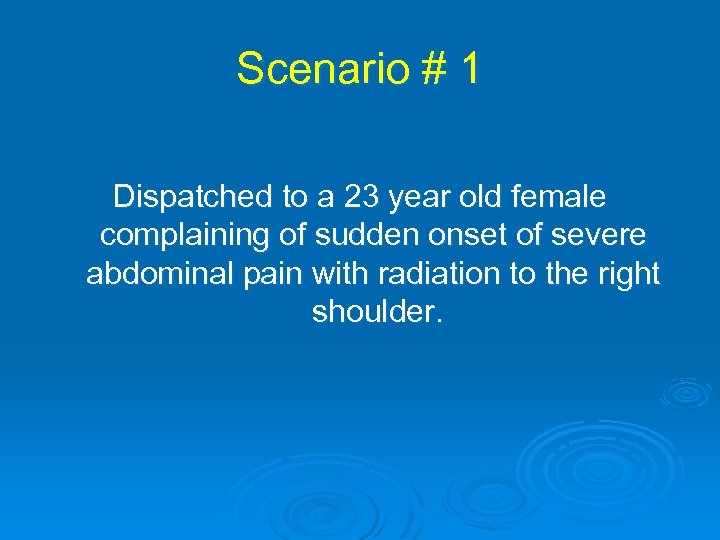 Scenario # 1

Dispatched to a 23 year old female complaining of sudden onset of severe abdominal pain with radiation to the right shoulder.